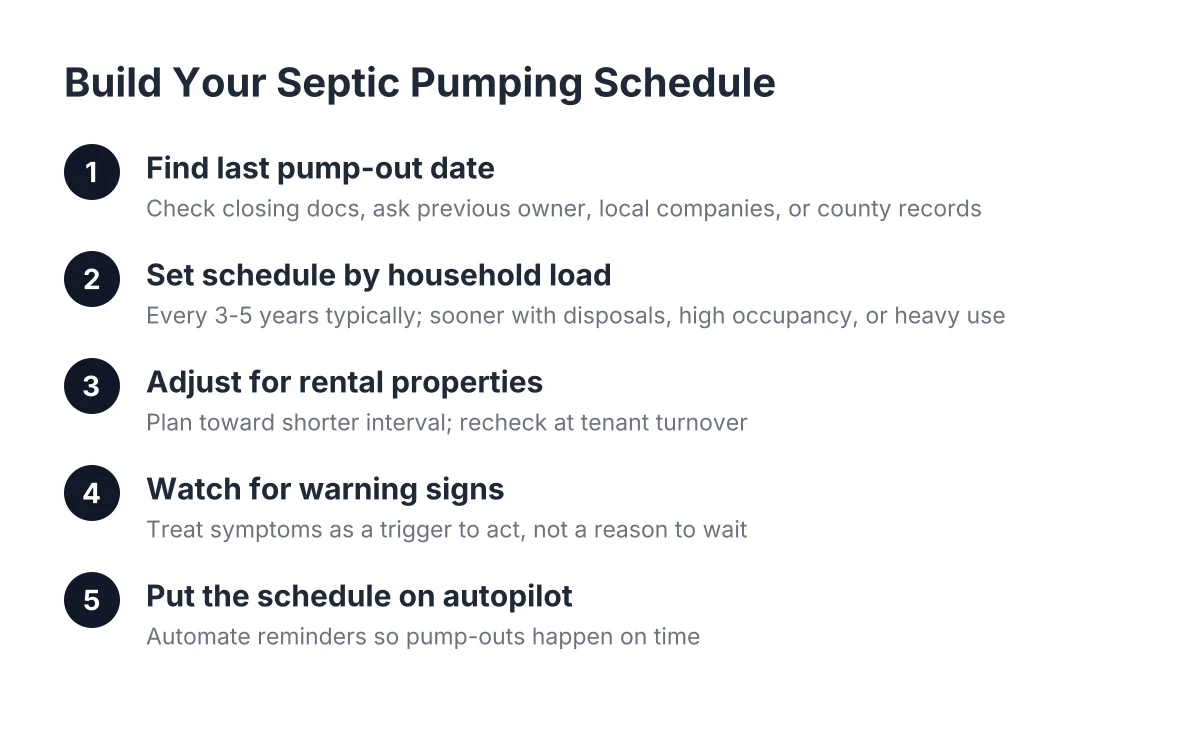 Build Your Septic Pumping Schedule

1
Find last pump-out date
Check closing docs, ask previous owner, local companies, or county records

2
Set schedule by household load
Every 3-5 years typically; sooner with disposals, high occupancy, or heavy use

3
Adjust for rental properties
Plan toward shorter interval; recheck at tenant turnover

4
Watch for warning signs
Treat symptoms as a trigger to act, not a reason to wait

5
Put the schedule on autopilot
Automate reminders so pump-outs happen on time